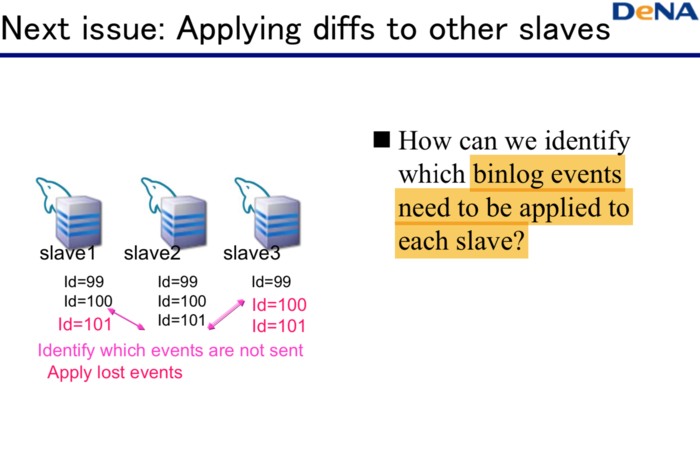 Next issue: Applying diffs to other slaves

DeNA

slave1
Id=99
Id=100
Id=101

slave2
Id=99
Id=100
Id=101

slave3
Id=99
Id=100
Id=101

Identify which events are not sent
Apply lost events

■ How can we identify which binlog events need to be applied to each slave?